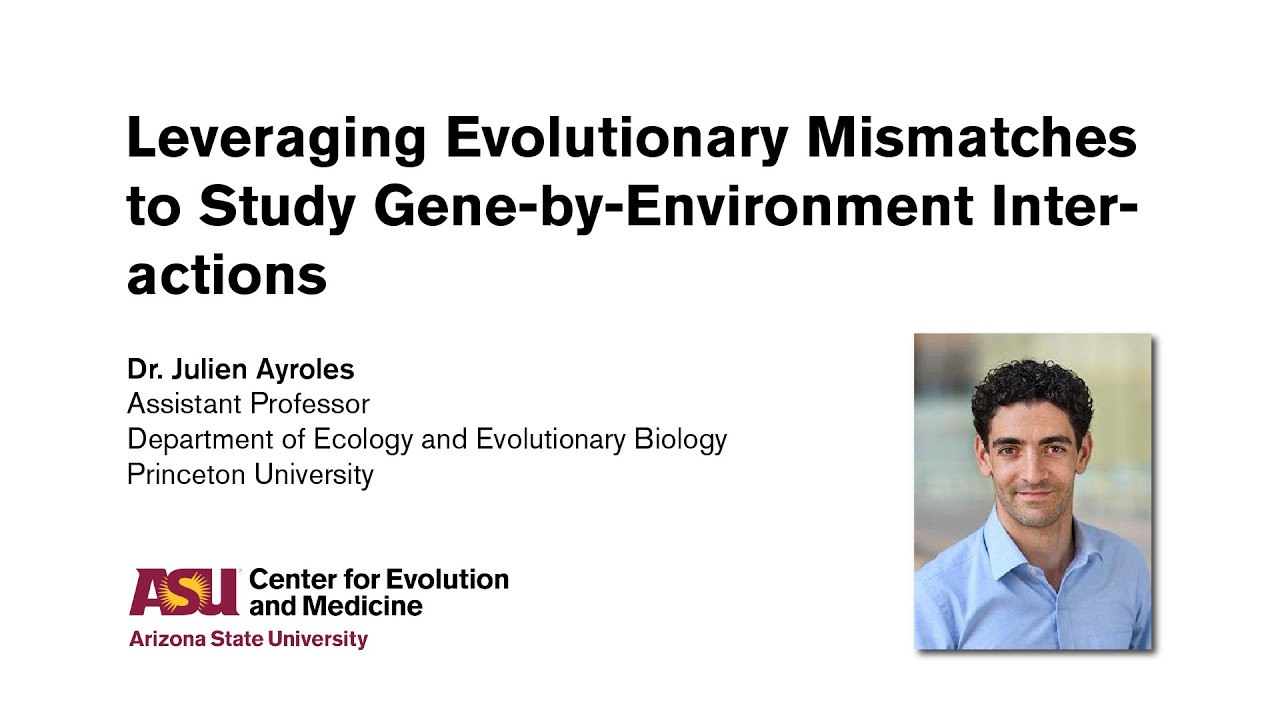 Leveraging Evolutionary Mismatches to Study Gene-by-Environment Interactions

Dr. Julien Ayroles
Assistant Professor
Department of Ecology and Evolutionary Biology
Princeton University

ASU Center for Evolution and Medicine
Arizona State University